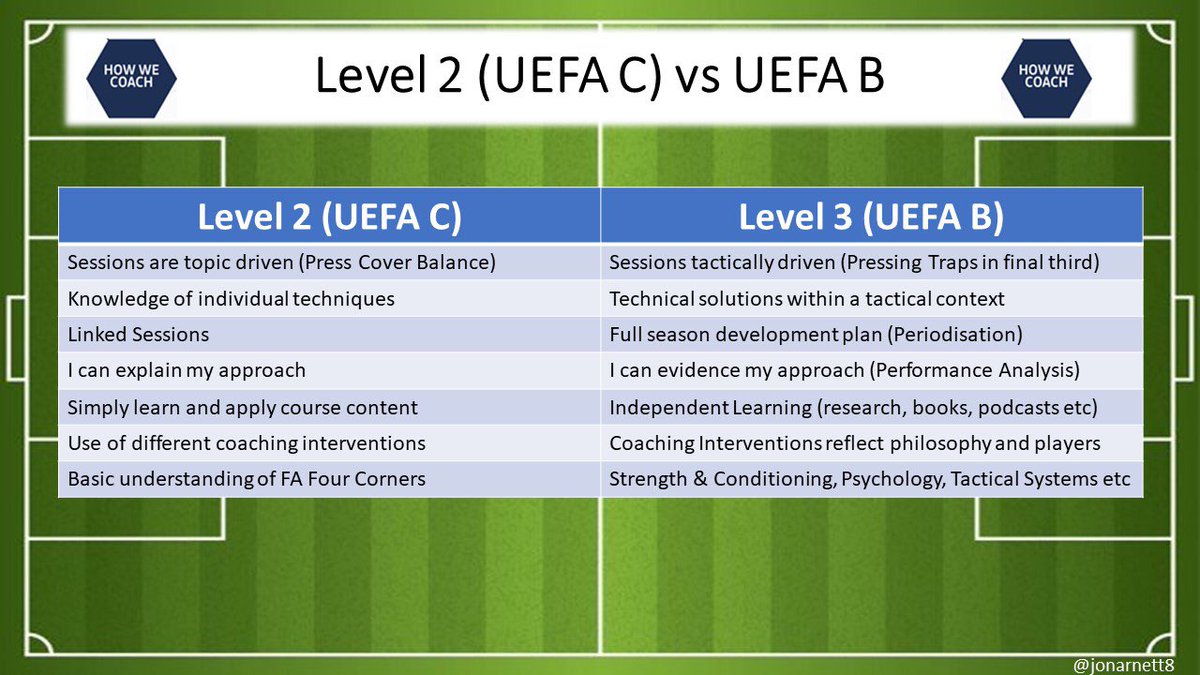 HOW WE COACH

Level 2 (UEFA C) vs UEFA B

HOW WE COACH

| Level 2 (UEFA C) | Level 3 (UEFA B) |
|---|---|
| Sessions are topic driven (Press Cover Balance) | Sessions tactically driven (Pressing Traps in final third) |
| Knowledge of individual techniques | Technical solutions within a tactical context |
| Linked Sessions | Full season development plan (Periodisation) |
| I can explain my approach | I can evidence my approach (Performance Analysis) |
| Simply learn and apply course content | Independent Learning (research, books, podcasts etc) |
| Use of different coaching interventions | Coaching Interventions reflect philosophy and players |
| Basic understanding of FA Four Corners | Strength & Conditioning, Psychology, Tactical Systems etc |

@jonarnett8